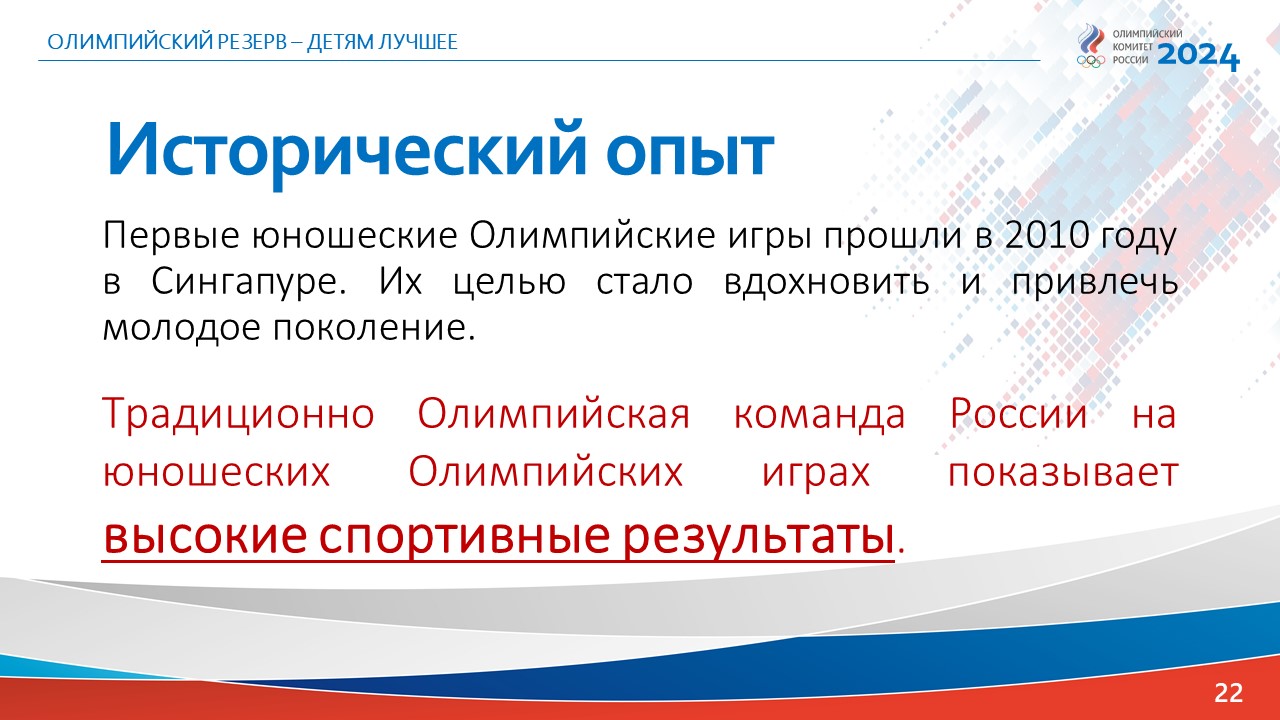 ОЛИМПИЙСКИЙ РЕЗЕРВ – ДЕТЯМ ЛУЧШЕЕ

ОЛИМПИЙСКИЙ КОМИТЕТ РОССИИ 2024

Исторический опыт

Первые юношеские Олимпийские игры прошли в 2010 году в Сингапуре. Их целью стало вдохновить и привлечь молодое поколение.

Традиционно Олимпийская команда России на юношеских Олимпийских играх показывает высокие спортивные результаты.

22